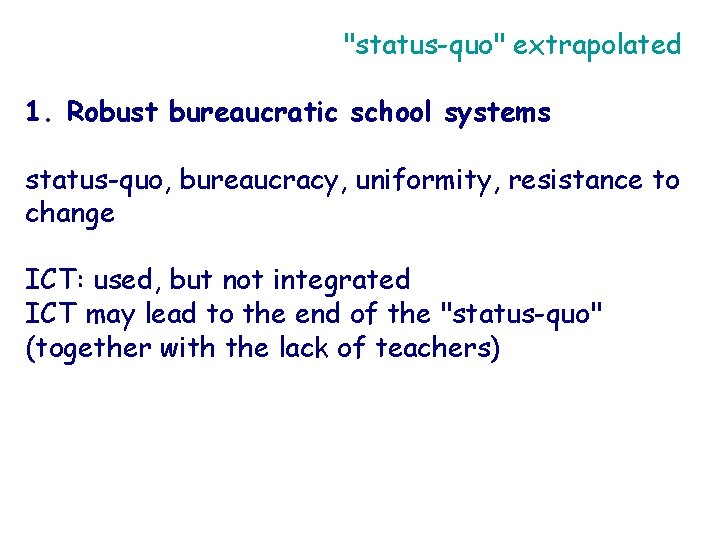 "status-quo" extrapolated

1. Robust bureaucratic school systems

status-quo, bureaucracy, uniformity, resistance to change

ICT: used, but not integrated
ICT may lead to the end of the "status-quo" (together with the lack of teachers)